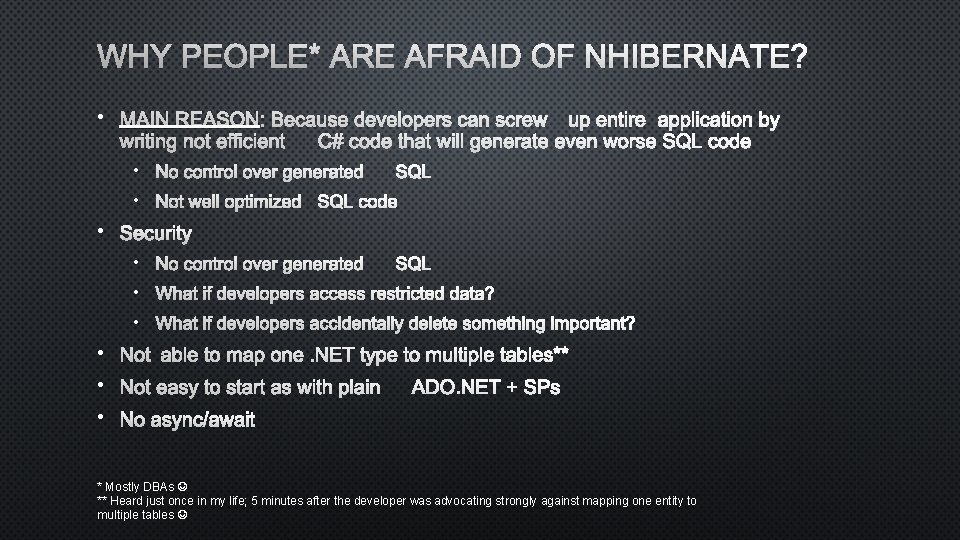 WHY PEOPLE* ARE AFRAID OF NHIBERNATE?

• MAIN REASON: Because developers can screw up entire application by writing not efficient C# code that will generate even worse SQL code
  • No control over generated SQL
  • Not well optimized SQL code
• Security
  • No control over generated SQL
  • What if developers access restricted data?
  • What if developers accidentally delete something important?
• Not able to map one .NET type to multiple tables**
• Not easy to start as with plain ADO.NET + SPs
• No async/await

* Mostly DBAs ☺
** Heard just once in my life; 5 minutes after the developer was advocating strongly against mapping one entity to multiple tables ☺